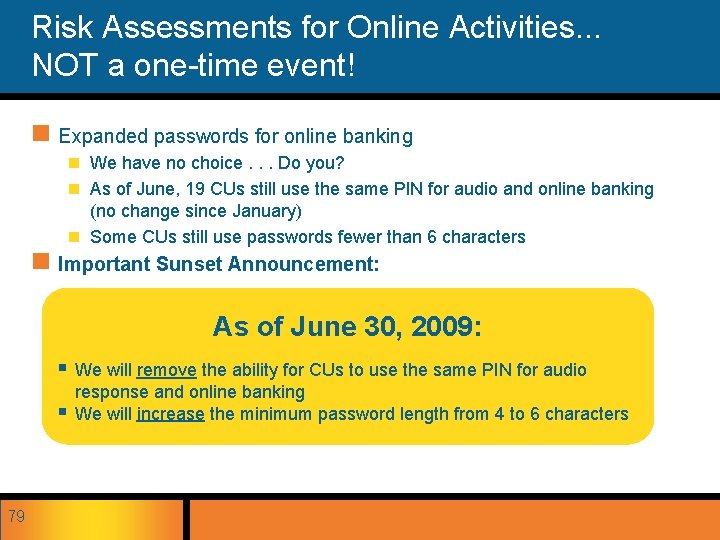 Risk Assessments for Online Activities... NOT a one-time event!

Expanded passwords for online banking

We have no choice . . . Do you?

As of June, 19 CUs still use the same PIN for audio and online banking (no change since January)

Some CUs still use passwords fewer than 6 characters

Important Sunset Announcement:

As of June 30, 2009:

We will remove the ability for CUs to use the same PIN for audio response and online banking

We will increase the minimum password length from 4 to 6 characters

79